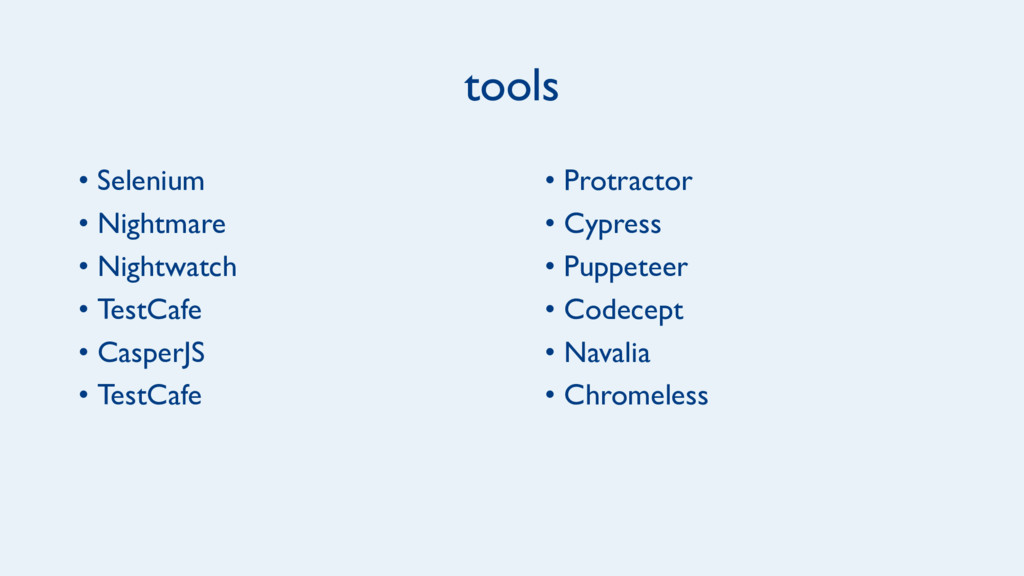 tools

• Selenium
• Nightmare
• Nightwatch
• TestCafe
• CasperJS
• TestCafe

• Protractor
• Cypress
• Puppeteer
• Codecept
• Navalia
• Chromeless